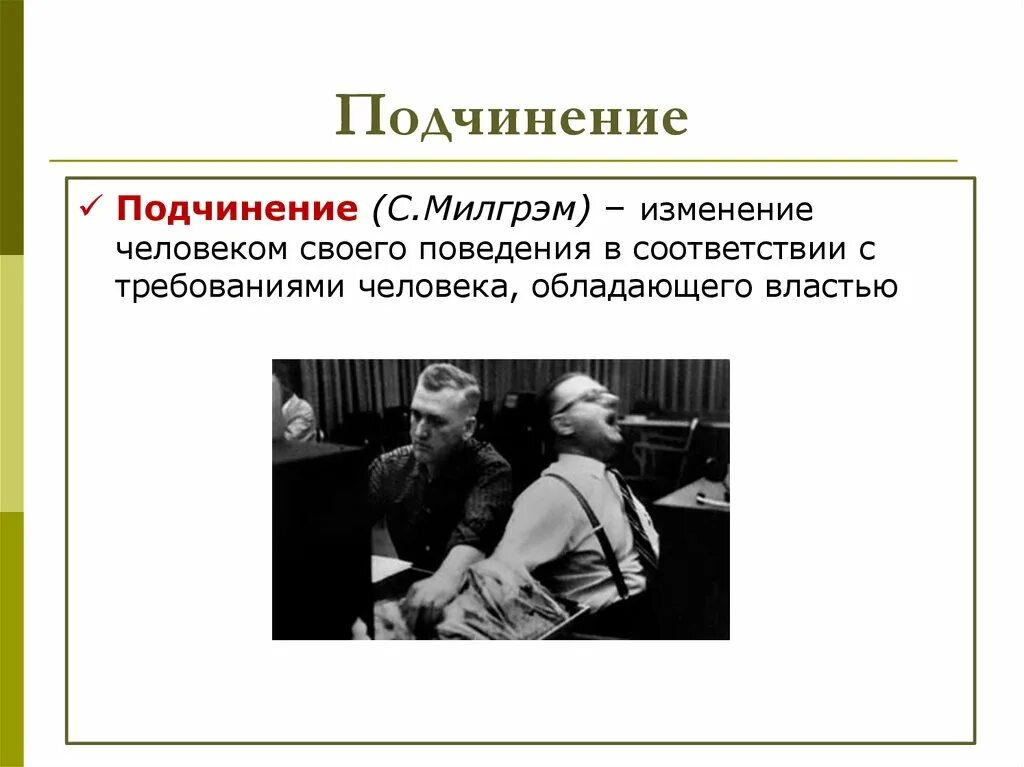 Подчинение

✓ Подчинение (С.Милгрэм) – изменение человеком своего поведения в соответствии с требованиями человека, обладающего властью